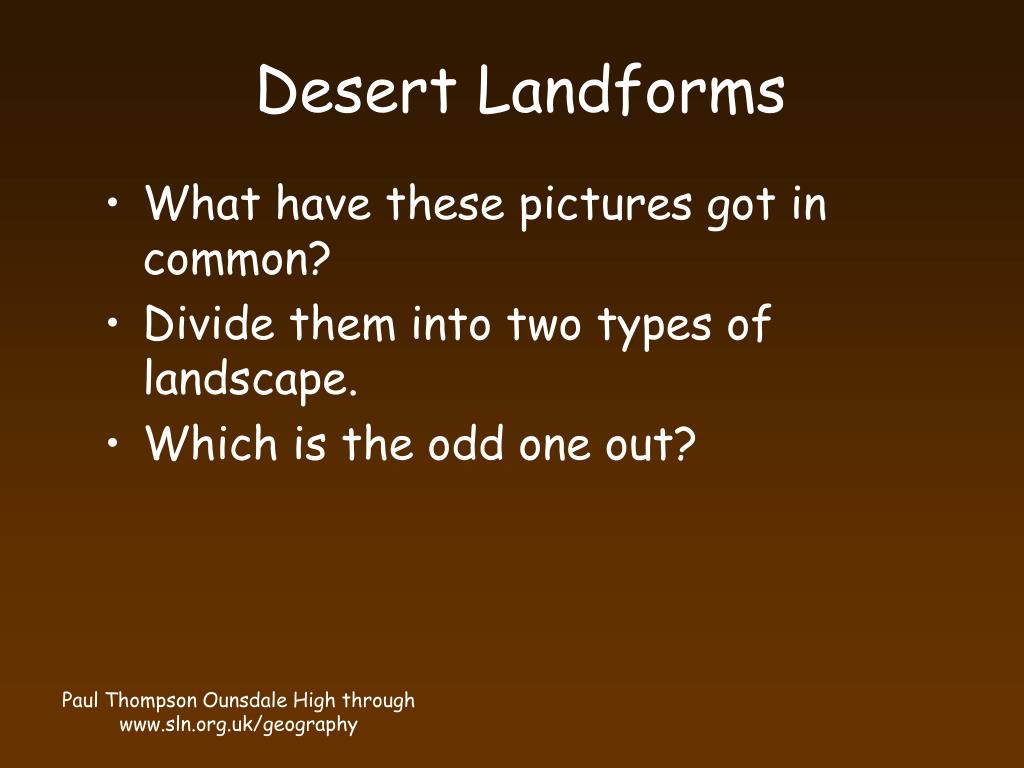 Desert Landforms

• What have these pictures got in common?
• Divide them into two types of landscape.
• Which is the odd one out?

Paul Thompson Ounsdale High through www.sln.org.uk/geography